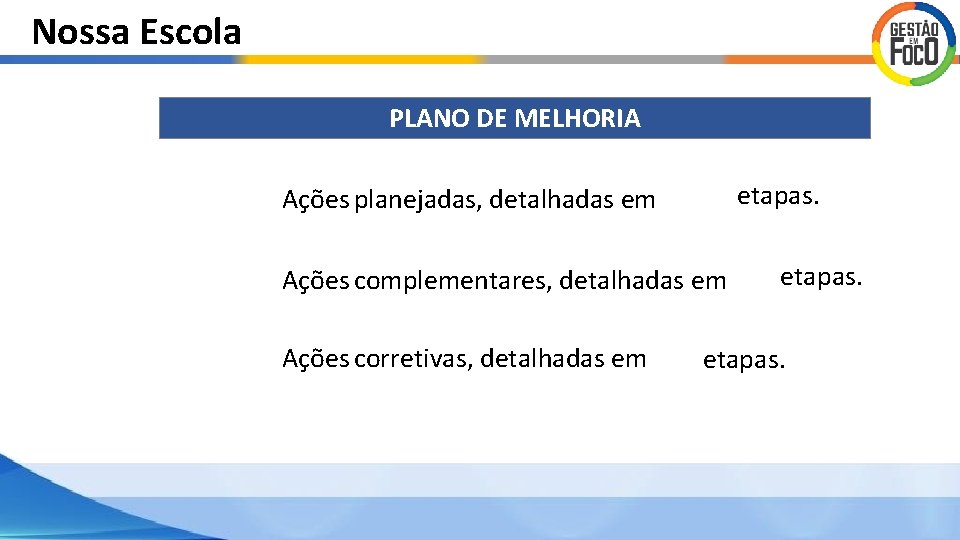 Nossa Escola

GESTÃO EM FOCO

PLANO DE MELHORIA

Ações planejadas, detalhadas em etapas.

Ações complementares, detalhadas em etapas.

Ações corretivas, detalhadas em etapas.